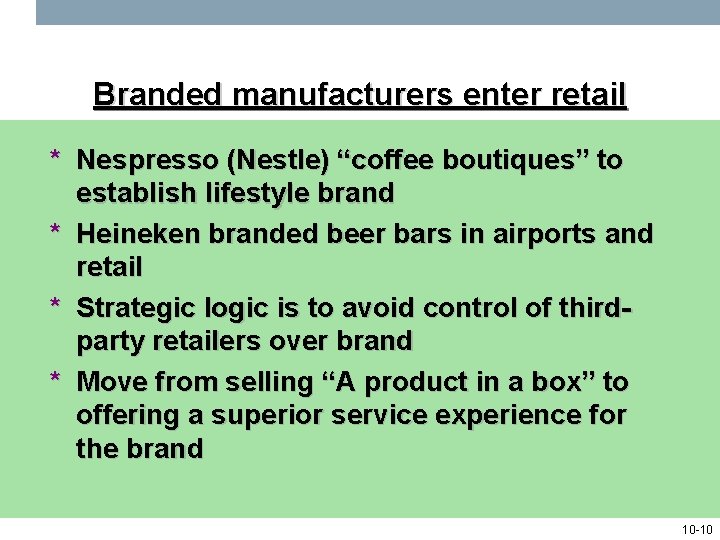 Branded manufacturers enter retail

* Nespresso (Nestle) “coffee boutiques” to establish lifestyle brand

* Heineken branded beer bars in airports and retail

* Strategic logic is to avoid control of third-party retailers over brand

* Move from selling “A product in a box” to offering a superior service experience for the brand

10-10